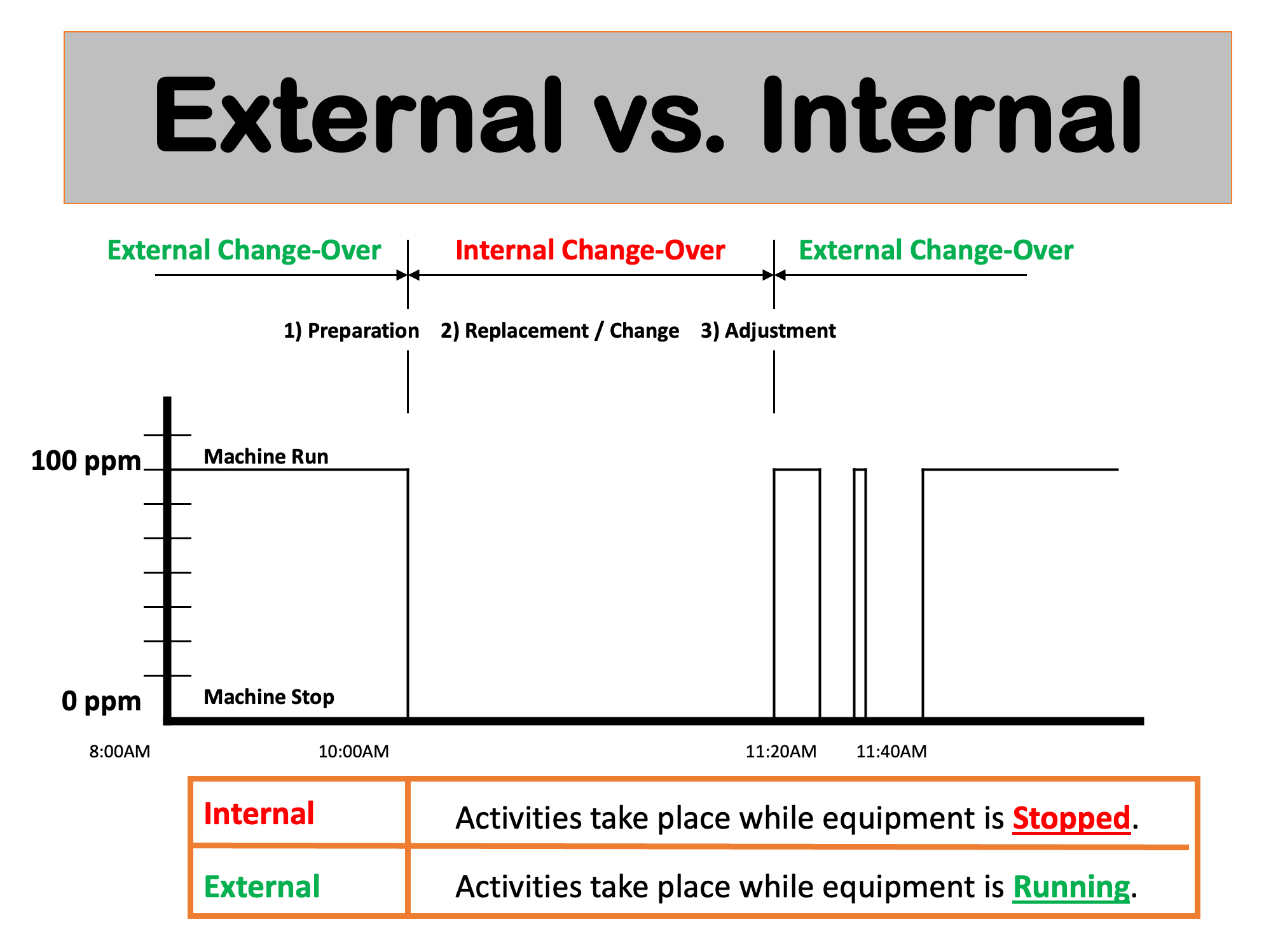 External vs. Internal

External Change-Over

Internal Change-Over

External Change-Over

1) Preparation

2) Replacement / Change

3) Adjustment

100 ppm

Machine Run

0 ppm

Machine Stop

8:00AM

10:00AM

11:20AM

11:40AM

| Internal | Activities take place while equipment is Stopped. |
|---|---|
| External | Activities take place while equipment is Running. |